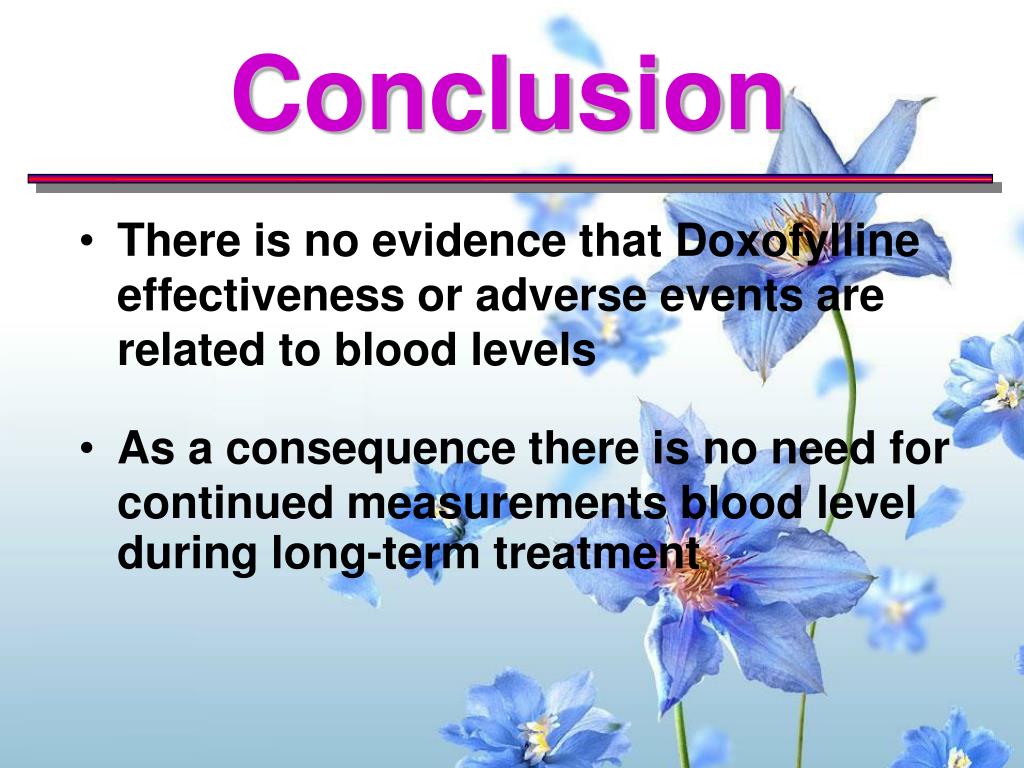 Conclusion

• There is no evidence that Doxofylline effectiveness or adverse events are related to blood levels

• As a consequence there is no need for continued measurements blood level during long-term treatment